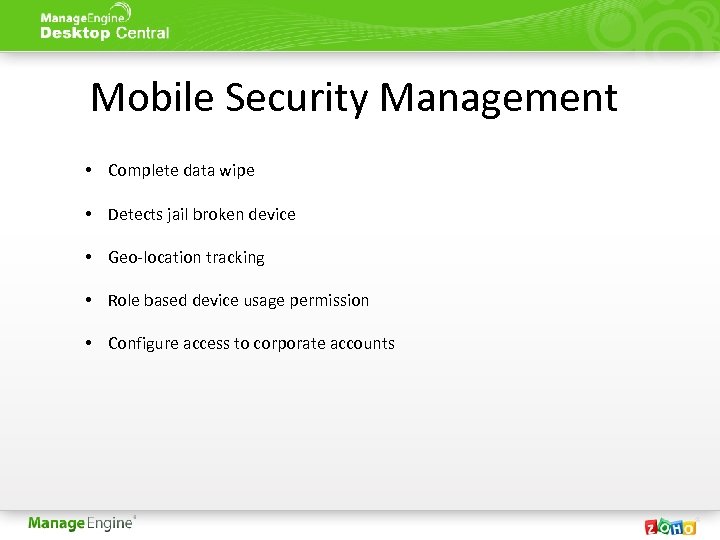 ManageEngine
Desktop Central

Mobile Security Management

• Complete data wipe

• Detects jail broken device

• Geo-location tracking

• Role based device usage permission

• Configure access to corporate accounts

ManageEngine

ZOHO